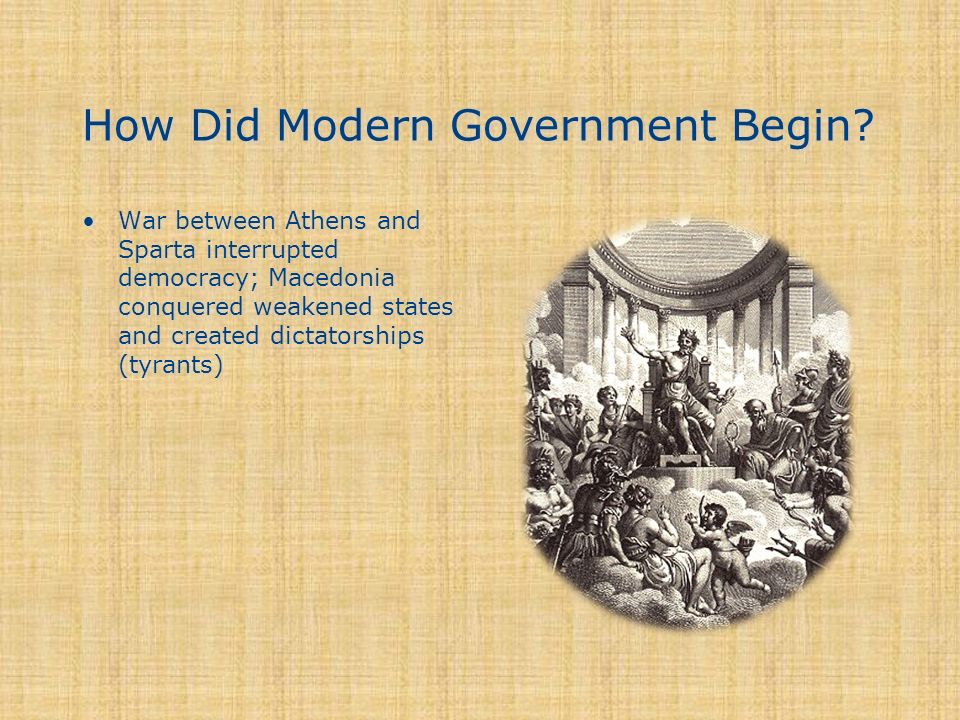 How Did Modern Government Begin?

• War between Athens and Sparta interrupted democracy; Macedonia conquered weakened states and created dictatorships (tyrants)